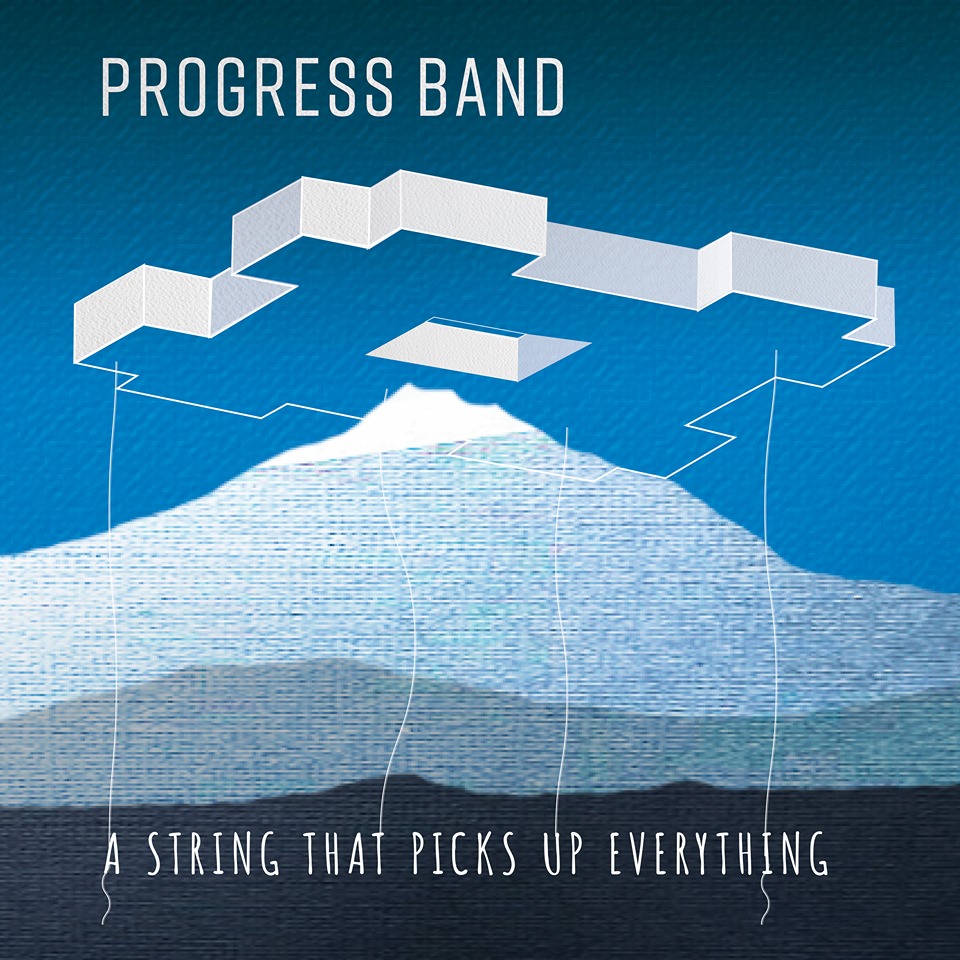 PROGRESS BAND

A STRING THAT PICKS UP EVERYTHING